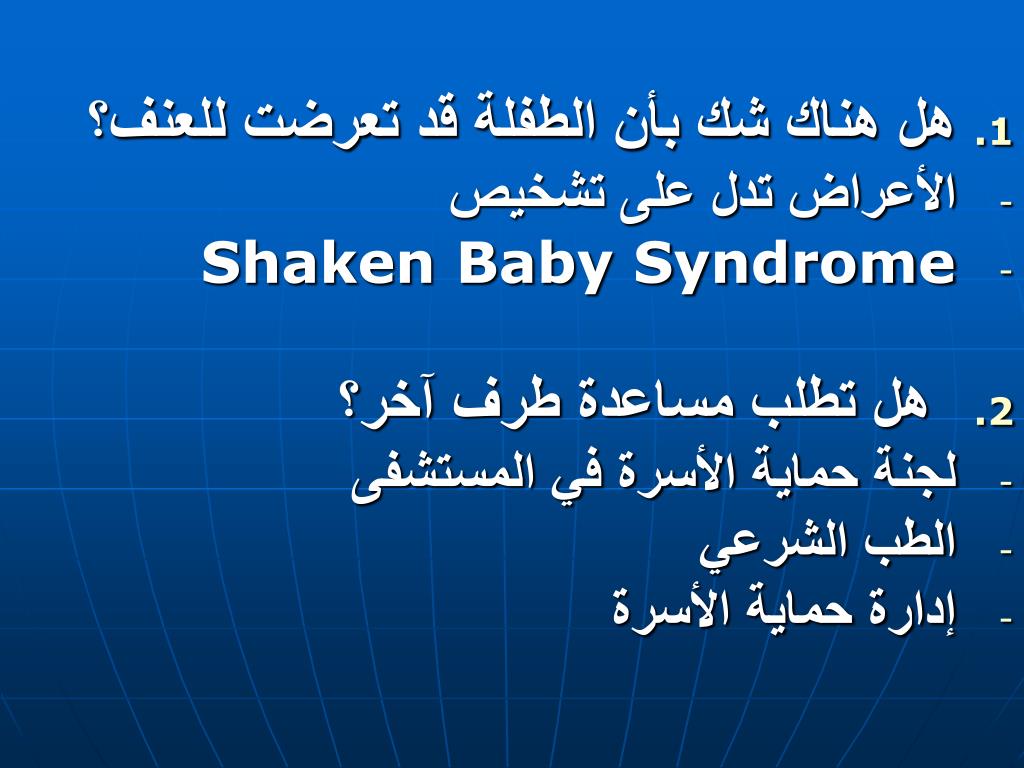 1. هل هناك شك بأن الطفلة قد تعرضت للعنف؟
- الأعراض تدل على تشخيص
- Shaken Baby Syndrome

2. هل تطلب مساعدة طرف آخر؟
- لجنة حماية الأسرة في المستشفى
- الطب الشرعي
- إدارة حماية الأسرة